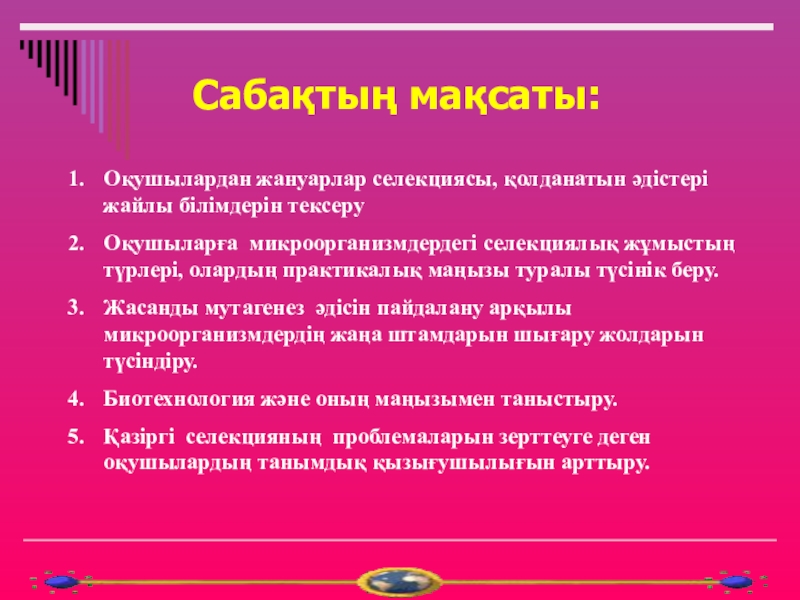 Сабақтың мақсаты:

1. Оқушылардан жануарлар селекциясы, қолданатын әдістері жайлы білімдерін тексеру

2. Оқушыларға микроорганизмдердегі селекциялық жұмыстың түрлері, олардың практикалық маңызы туралы түсінік беру.

3. Жасанды мутагенез әдісін пайдалану арқылы микроорганизмдердің жаңа штамдарын шығару жолдарын түсіндіру.

4. Биотехнология және оның маңызымен таныстыру.

5. Қазіргі селекцияның проблемаларын зерттеуге деген оқушылардың танымдық қызығушылығын арттыру.